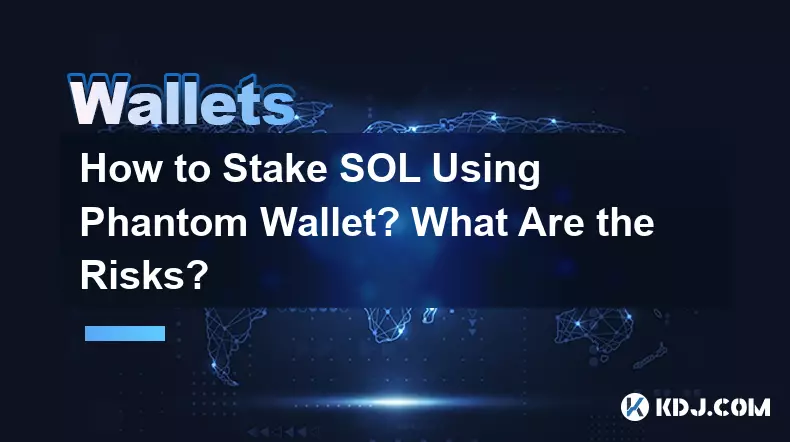 Wallets

How to Stake SOL Using Phantom Wallet? What Are the Risks?

KDJ.COM